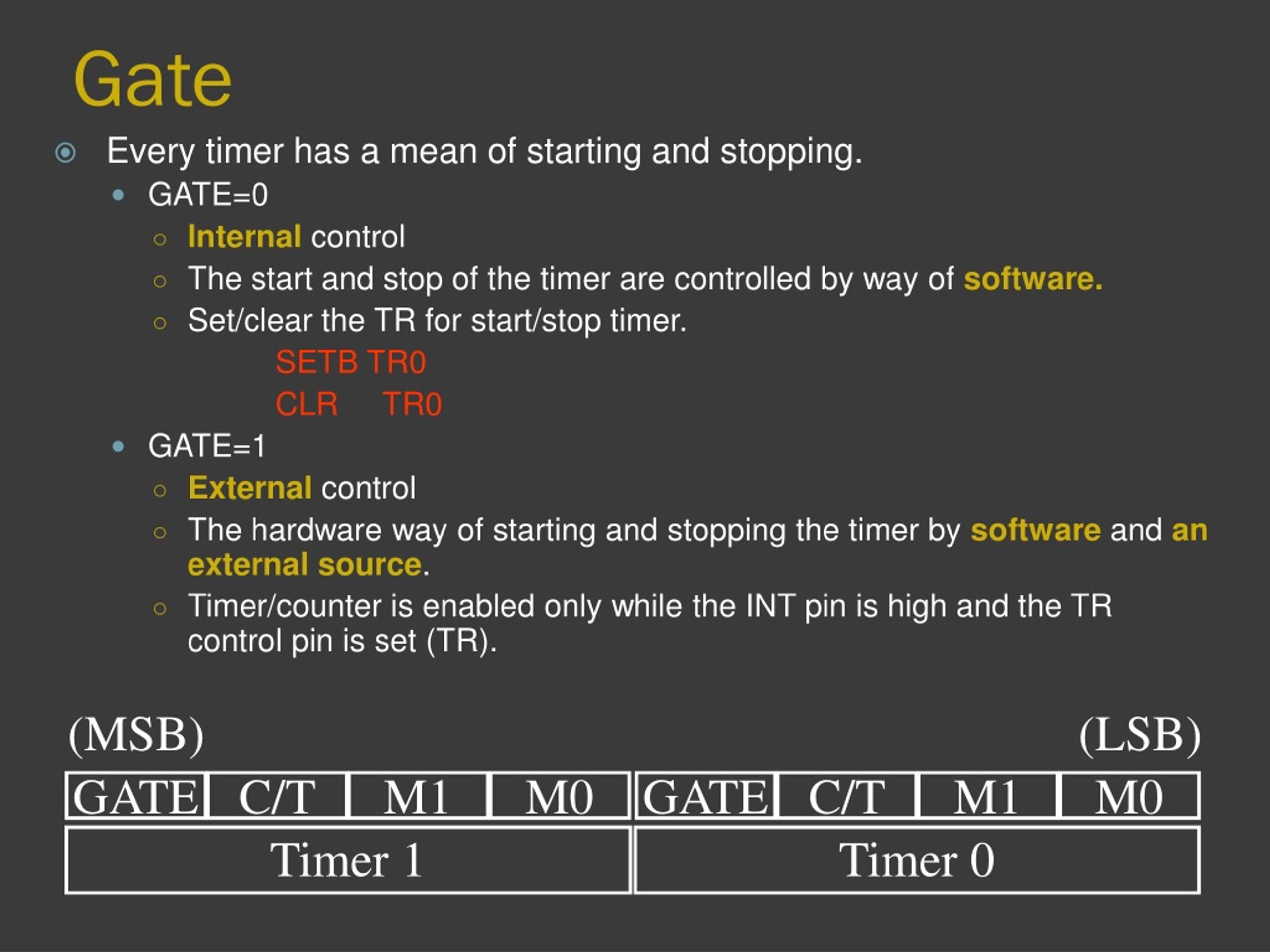 Gate

Every timer has a mean of starting and stopping.

GATE=0

Internal control

The start and stop of the timer are controlled by way of software.

Set/clear the TR for start/stop timer.

SETB TR0
CLR TR0

GATE=1

External control

The hardware way of starting and stopping the timer by software and an external source.

Timer/counter is enabled only while the INT pin is high and the TR control pin is set (TR).

(MSB) (LSB)

| GATE | C/T | M1 | M0 | GATE | C/T | M1 | M0 |
|---|---|---|---|---|---|---|---|
| Timer 1 | | | | Timer 0 | | | |